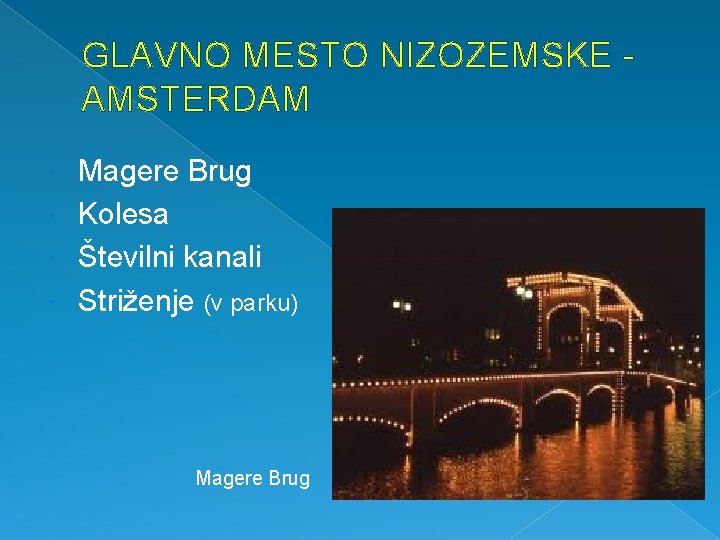 GLAVNO MESTO NIZOZEMSKE - AMSTERDAM

Magere Brug
Kolesa
Številni kanali
Striženje (v parku)

Magere Brug